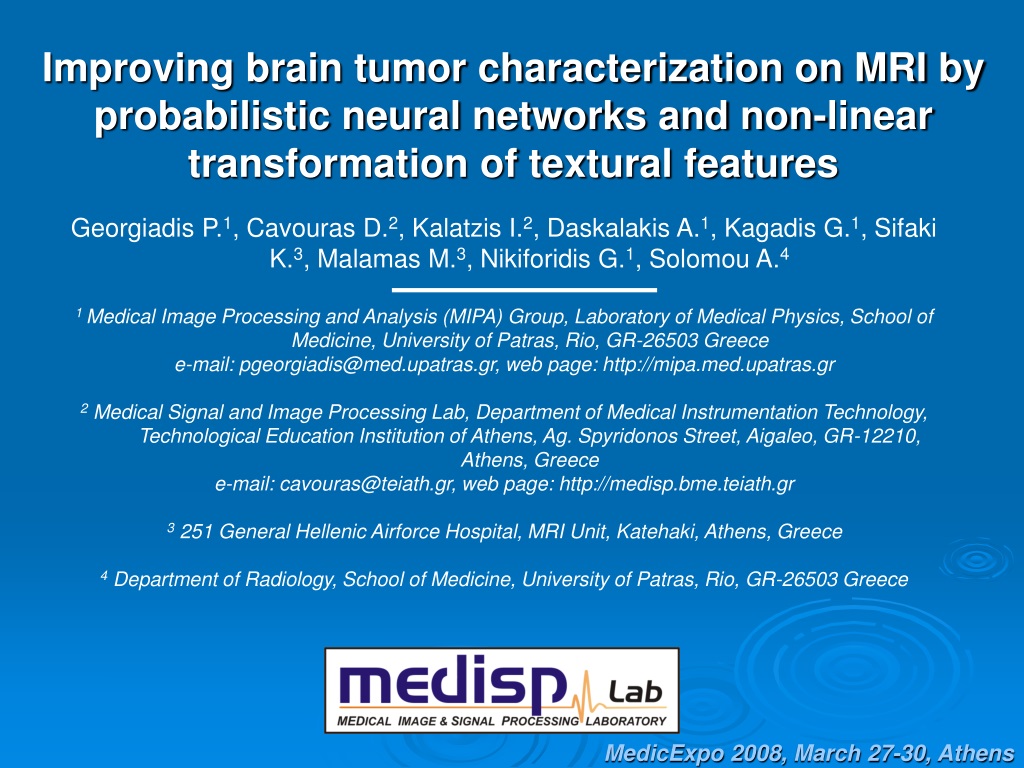 Improving brain tumor characterization on MRI by probabilistic neural networks and non-linear transformation of textural features

Georgiadis P.$^1$, Cavouras D.$^2$, Kalatzis I.$^2$, Daskalakis A.$^1$, Kagadis G.$^1$, Sifaki K.$^3$, Malamas M.$^3$, Nikiforidis G.$^1$, Solomou A.$^4$

$^1$ Medical Image Processing and Analysis (MIPA) Group, Laboratory of Medical Physics, School of Medicine, University of Patras, Rio, GR-26503 Greece
e-mail: pgeorgiadis@med.upatras.gr, web page: http://mipa.med.upatras.gr

$^2$ Medical Signal and Image Processing Lab, Department of Medical Instrumentation Technology, Technological Education Institution of Athens, Ag. Spyridonos Street, Aigaleo, GR-12210, Athens, Greece
e-mail: cavouras@teiath.gr, web page: http://medisp.bme.teiath.gr

$^3$ 251 General Hellenic Airforce Hospital, MRI Unit, Katehaki, Athens, Greece

$^4$ Department of Radiology, School of Medicine, University of Patras, Rio, GR-26503 Greece

medisp Lab
MEDICAL IMAGE & SIGNAL PROCESSING LABORATORY

MedicExpo 2008, March 27-30, Athens